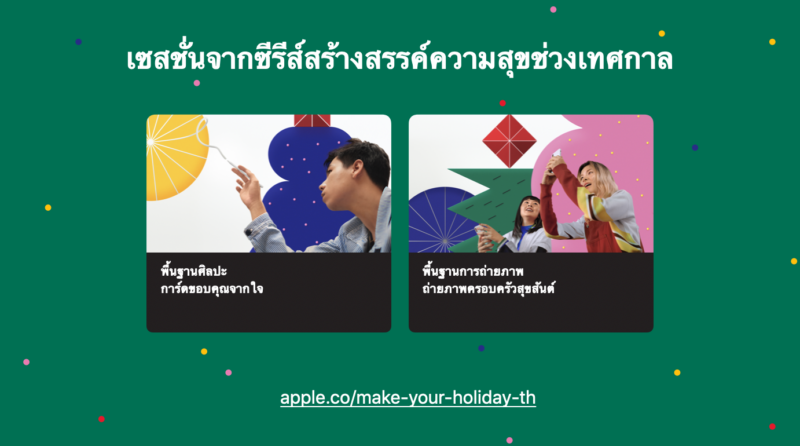 เซสชั่นจากซีรีส์สร้างสรรค์ความสุขช่วงเทศกาล

พื้นฐานศิลปะ
การ์ดขอบคุณจากใจ

พื้นฐานการถ่ายภาพ
ถ่ายภาพครอบครัวสุขสันต์

apple.co/make-your-holiday-th